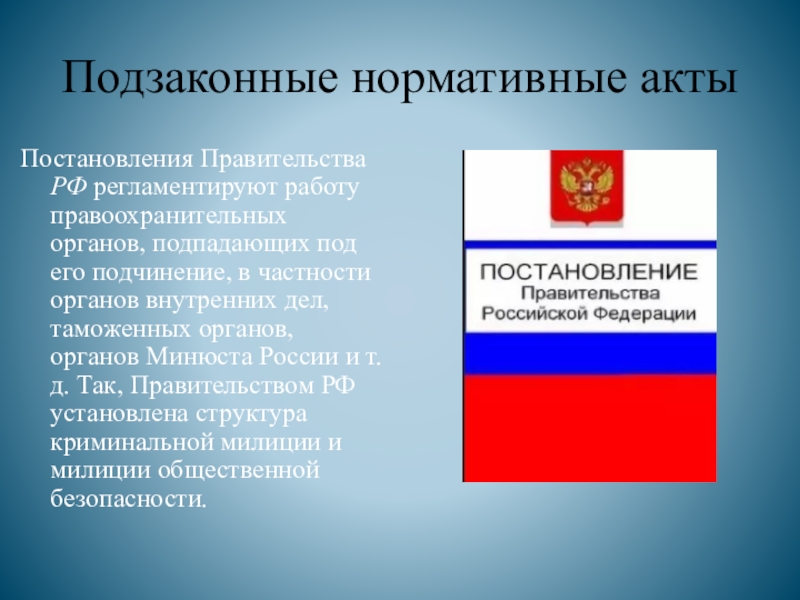 Подзаконные нормативные акты

Постановления Правительства РФ регламентируют работу правоохранительных органов, подпадающих под его подчинение, в частности органов внутренних дел, таможенных органов, органов Минюста России и т. д. Так, Правительством РФ установлена структура криминальной милиции и милиции общественной безопасности.

ПОСТАНОВЛЕНИЕ
Правительства
Российской Федерации